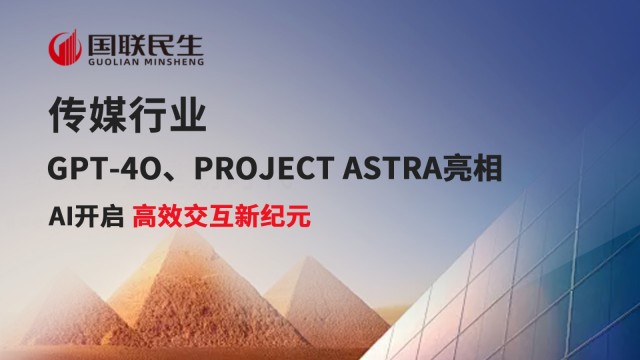 国联民生
GUOLIAN MINSHENG

传媒行业

GPT-4O、PROJECT ASTRA亮相

AI开启 高效交互新纪元